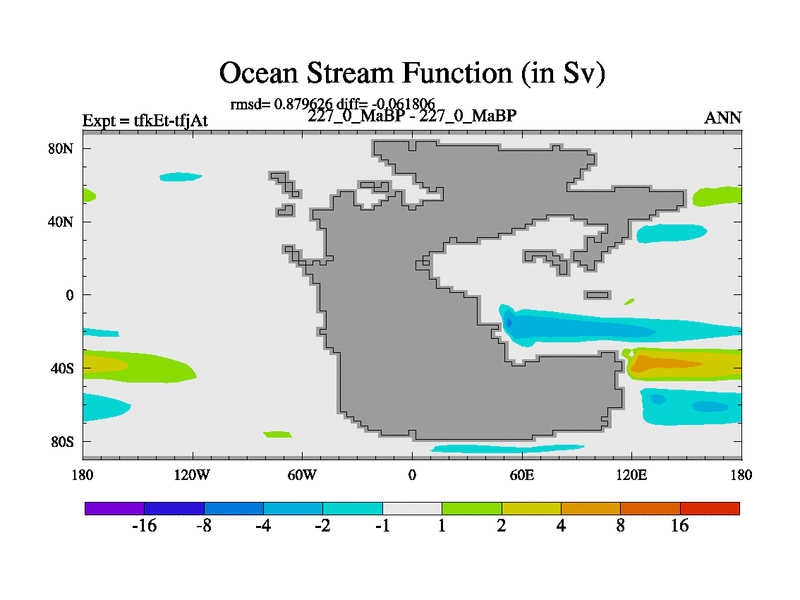 Ocean Stream Function (in Sv)

rmsd= 0.879626 diff= -0.061806

Expt = tfkEt-tfjAt

227_0_MaBP - 227_0_MaBP

ANN

80N
40N
0
40S
80S

180
120W
60W
0
60E
120E
180

-16
-8
-4
-2
-1
1
2
4
8
16